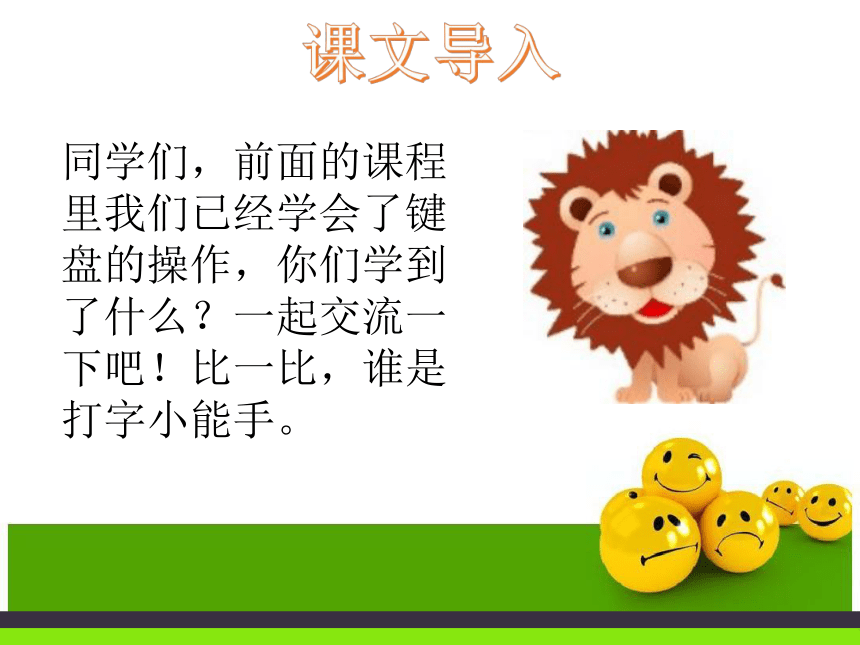 课文导入

同学们，前面的课程里我们已经学会了键盘的操作，你们学到了什么？一起交流一下吧！比一比，谁是打字小能手。